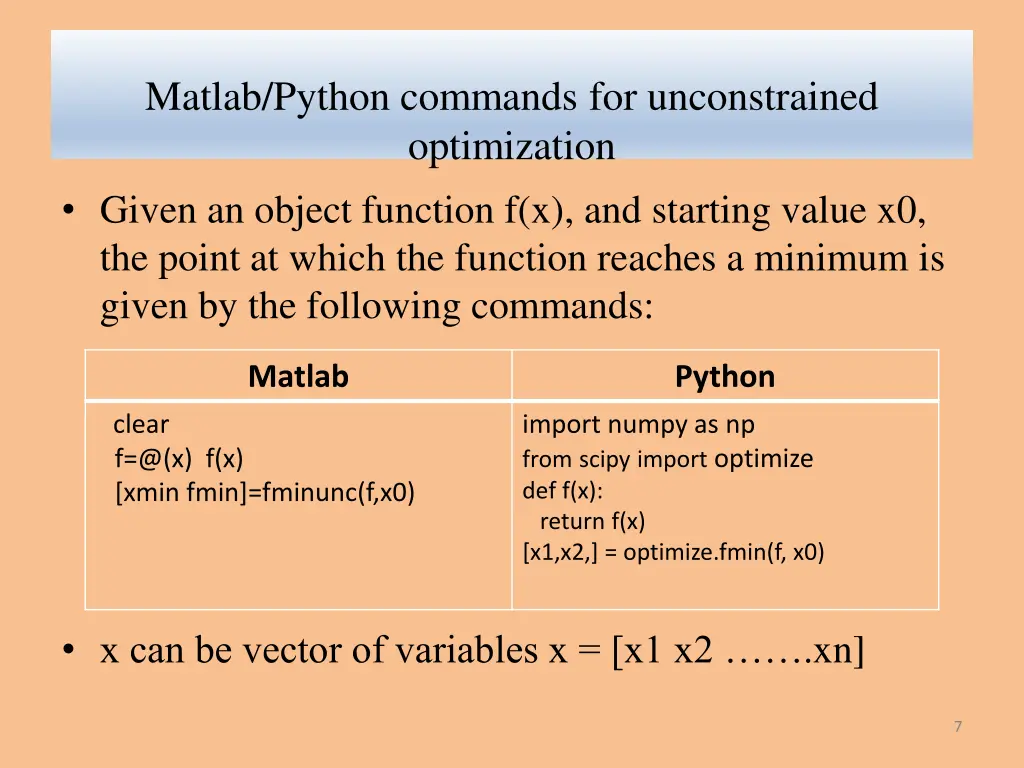 Matlab/Python commands for unconstrained optimization

• Given an object function f(x), and starting value x0, the point at which the function reaches a minimum is given by the following commands:

| Matlab | Python |
|---|---|
| clear<br>f=@(x) f(x)<br>[xmin fmin]=fminunc(f,x0) | import numpy as np<br>from scipy import optimize<br>def f(x):<br>return f(x)<br>[x1,x2,] = optimize.fmin(f, x0) |

• x can be vector of variables x = [x1 x2 …….xn]

7